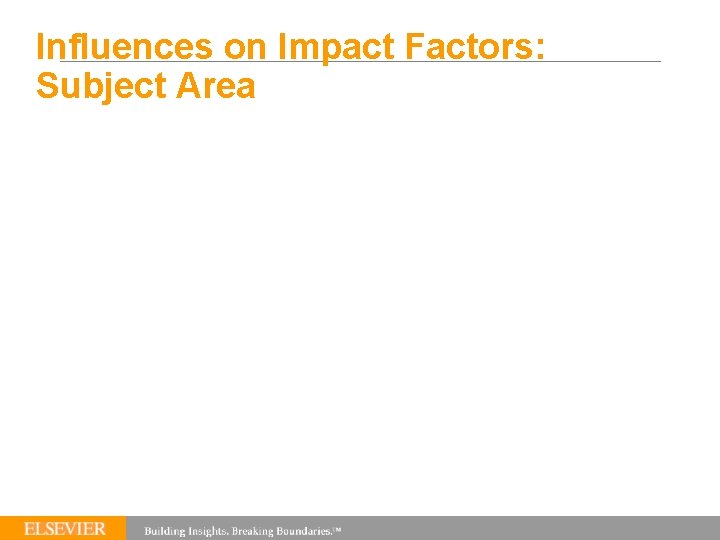 Influences on Impact Factors: Subject Area

ELSEVIER

Building Insights. Breaking Boundaries.™